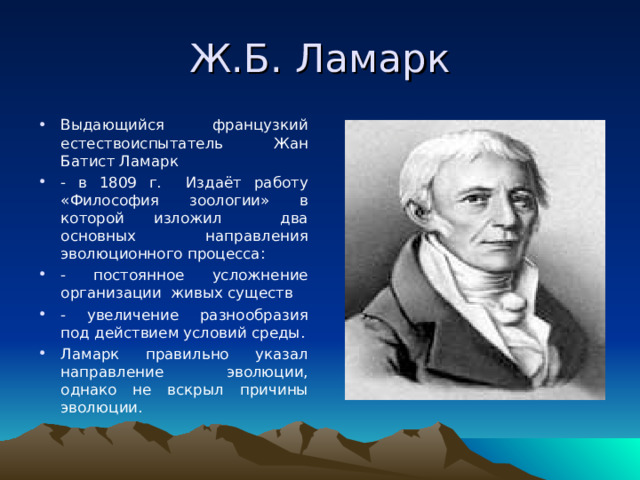 Ж.Б. Ламарк

• Выдающийся французкий естествоиспытатель Жан Батист Ламарк

• - в 1809 г. Издаёт работу «Философия зоологии» в которой изложил два основных направления эволюционного процесса:

• - постоянное усложнение организации живых существ

• - увеличение разнообразия под действием условий среды.

• Ламарк правильно указал направление эволюции, однако не вскрыл причины эволюции.